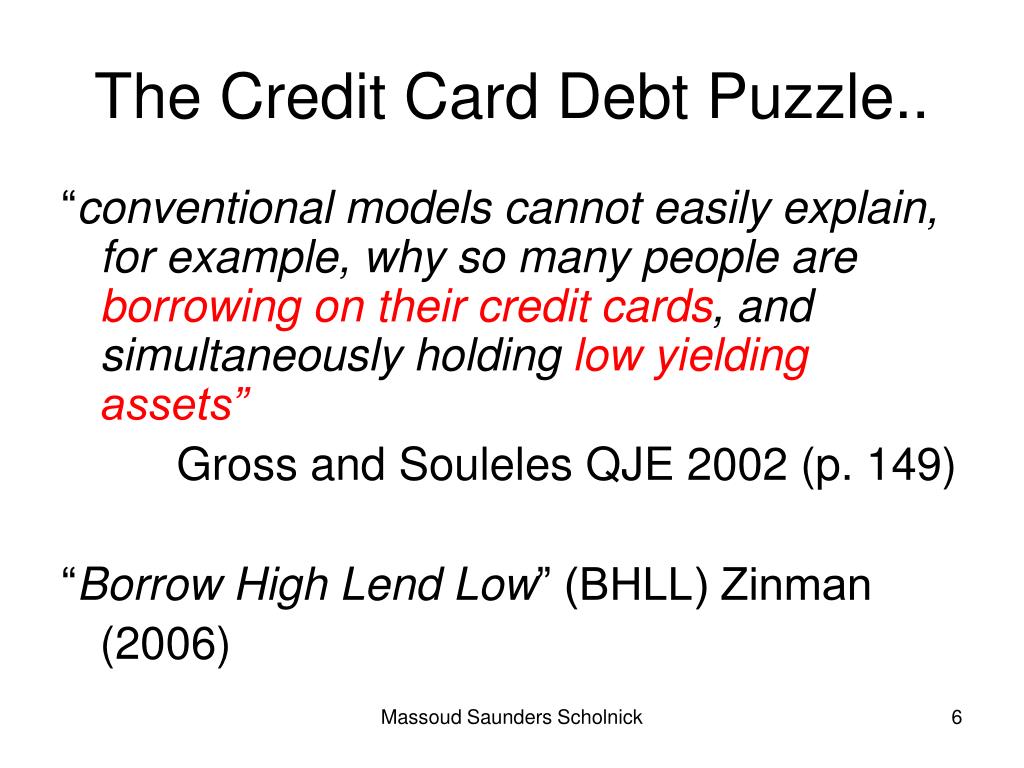 The Credit Card Debt Puzzle..

“conventional models cannot easily explain, for example, why so many people are borrowing on their credit cards, and simultaneously holding low yielding assets”

Gross and Souleles QJE 2002 (p. 149)

“Borrow High Lend Low” (BHLL) Zinman (2006)

Massoud Saunders Scholnick

6